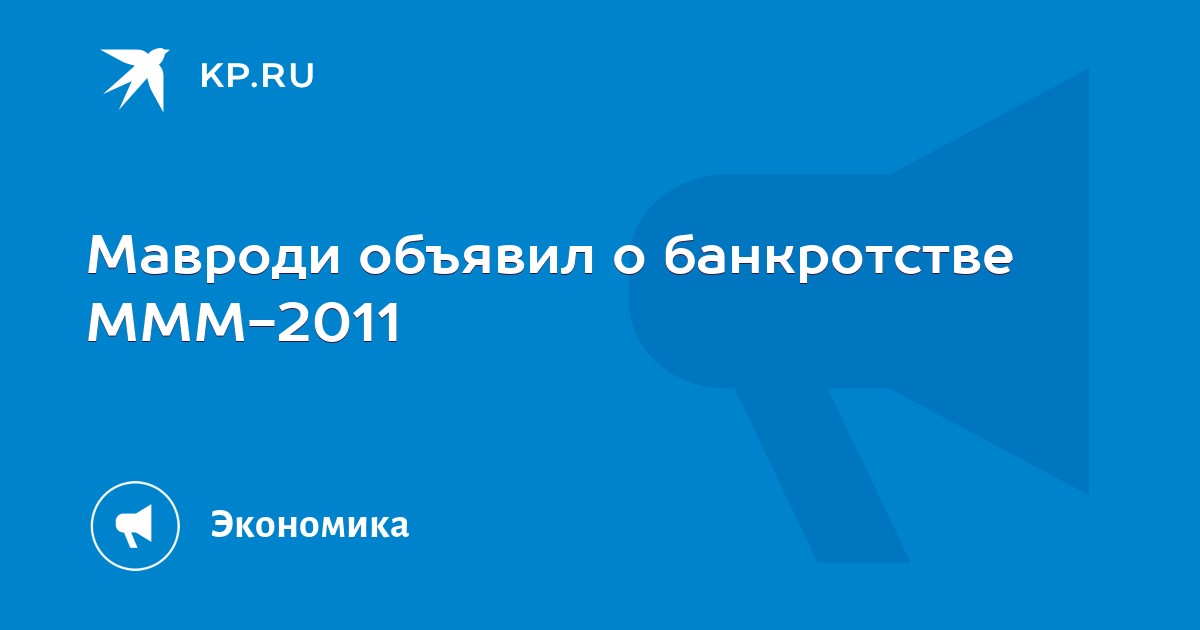 KP.RU

Мавроди объявил о банкротстве МММ-2011

Экономика